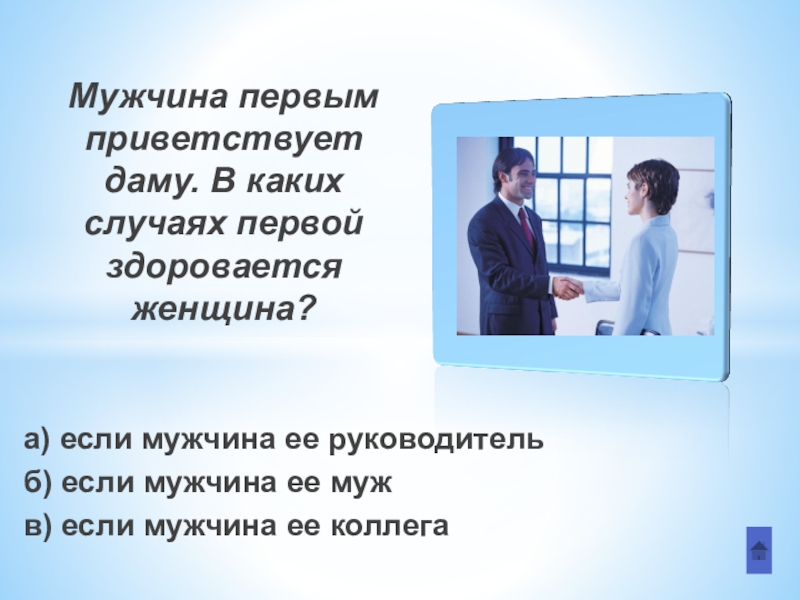 Мужчина первым приветствует даму. В каких случаях первой здоровается женщина?

а) если мужчина ее руководитель

б) если мужчина ее муж

в) если мужчина ее коллега